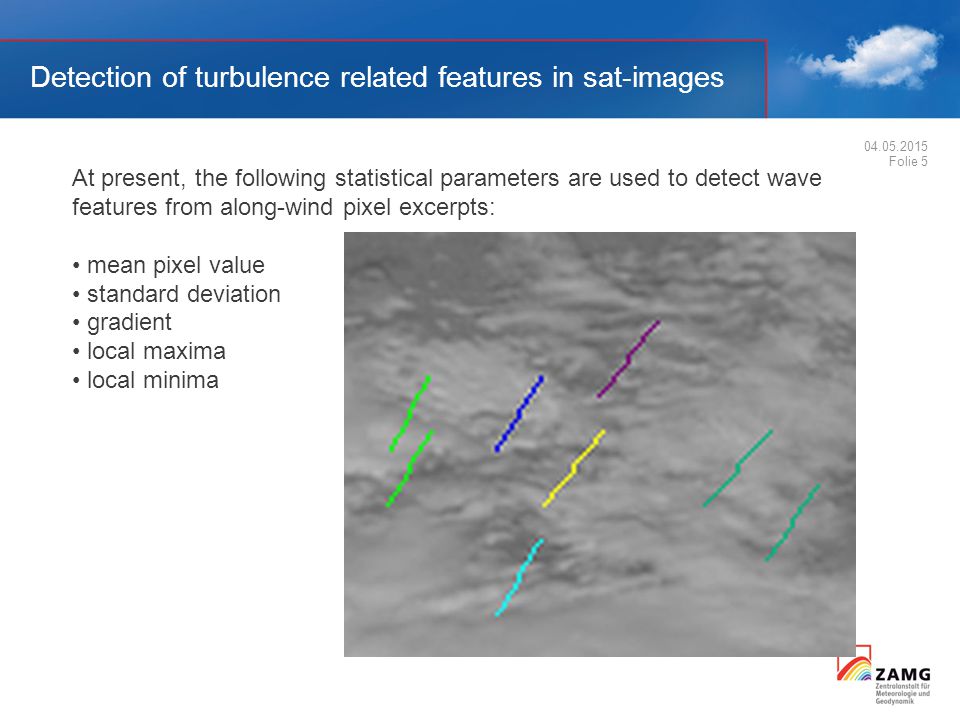 Detection of turbulence related features in sat-images

04.05.2015
Folie 5

At present, the following statistical parameters are used to detect wave features from along-wind pixel excerpts:

• mean pixel value
• standard deviation
• gradient
• local maxima
• local minima

ZAMG
Zentralanstalt für Meteorologie und Geodynamik